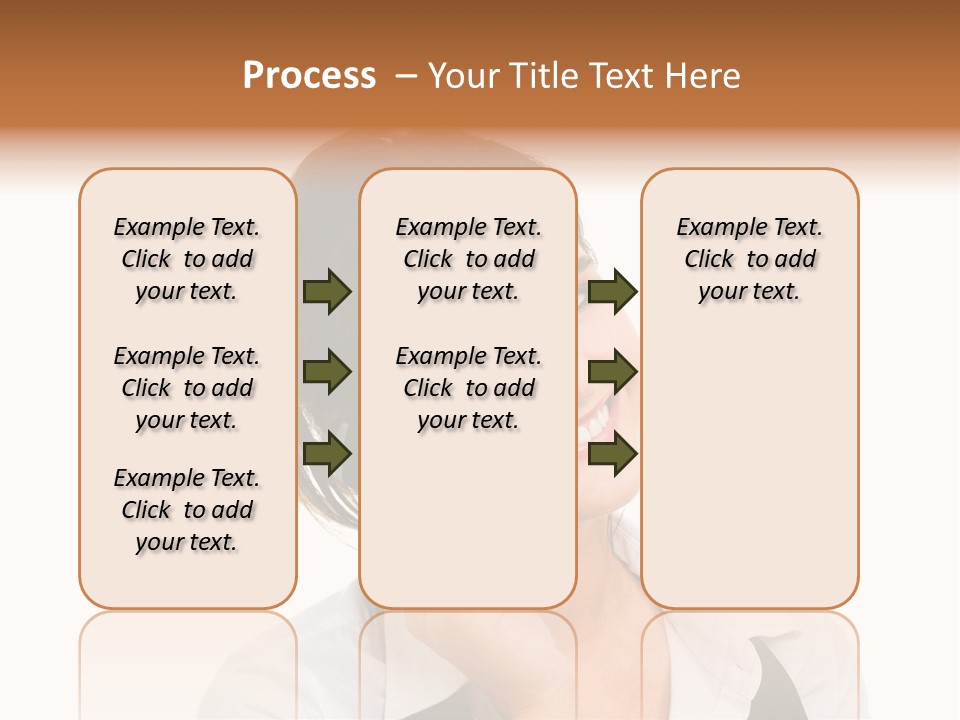 Process – Your Title Text Here

Example Text. Click to add your text.

Example Text. Click to add your text.

Example Text. Click to add your text.

Example Text. Click to add your text.

Example Text. Click to add your text.

Example Text. Click to add your text.